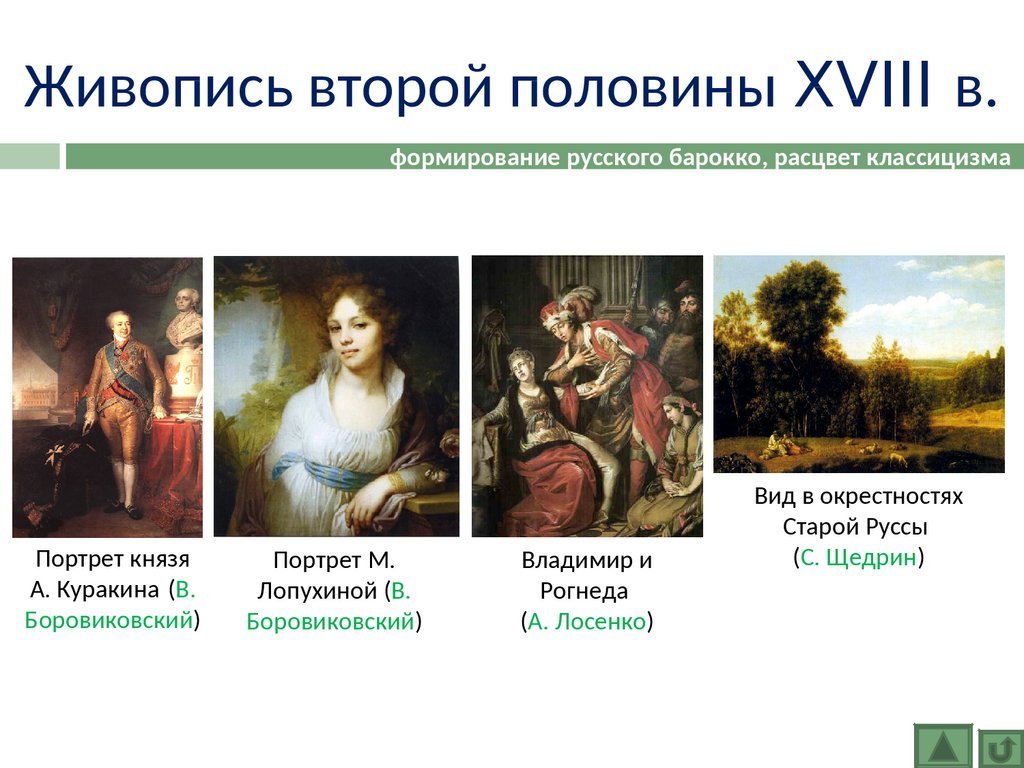 Живопись второй половины XVIII в.

формирование русского барокко, расцвет классицизма

Портрет князя А. Куракина (В. Боровиковский)

Портрет М. Лопухиной (В. Боровиковский)

Владимир и Рогнеда (А. Лосенко)

Вид в окрестностях Старой Руссы (С. Щедрин)